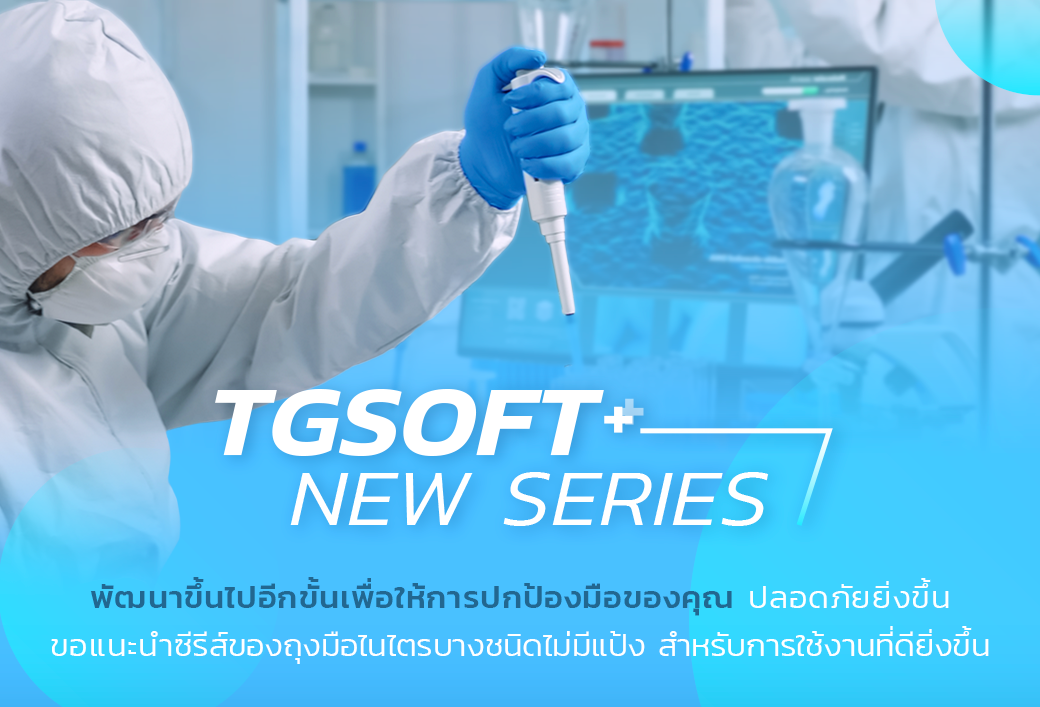 TGSOFT+
NEW SERIES

พัฒนาขึ้นไปอีกขั้นเพื่อให้การปกป้องมือของคุณ ปลอดภัยยิ่งขึ้น
ขอแนะนำซีรีส์ของถุงมือไนไตรบางชนิดไม่มีแป้ง สำหรับการใช้งานที่ดียิ่งขึ้น